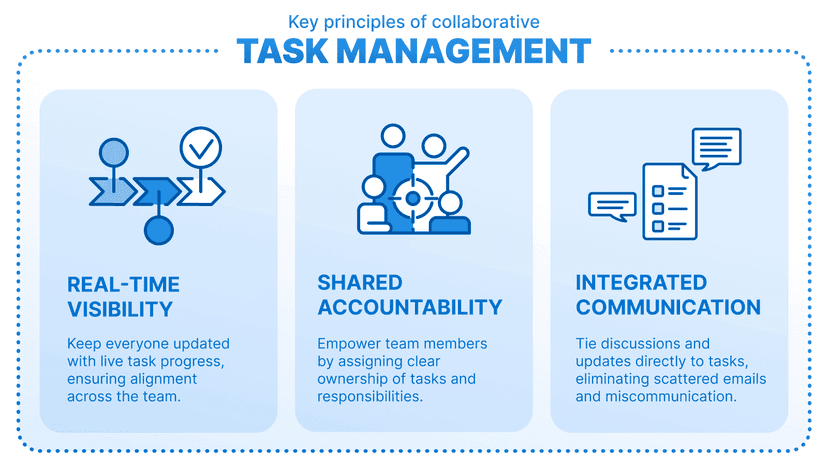 Key principles of collaborative
TASK MANAGEMENT

REAL-TIME VISIBILITY

Keep everyone updated with live task progress, ensuring alignment across the team.

SHARED ACCOUNTABILITY

Empower team members by assigning clear ownership of tasks and responsibilities.

INTEGRATED COMMUNICATION

Tie discussions and updates directly to tasks, eliminating scattered emails and miscommunication.